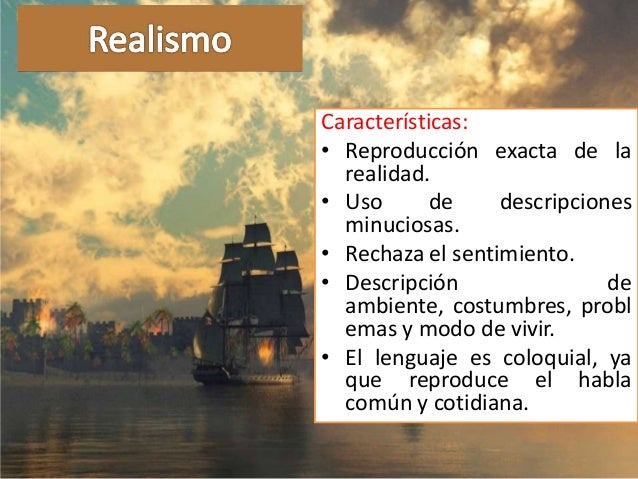 Realismo

Características:
• Reproducción exacta de la realidad.
• Uso de descripciones minuciosas.
• Rechaza el sentimiento.
• Descripción de ambiente, costumbres, probl emas y modo de vivir.
• El lenguaje es coloquial, ya que reproduce el habla común y cotidiana.